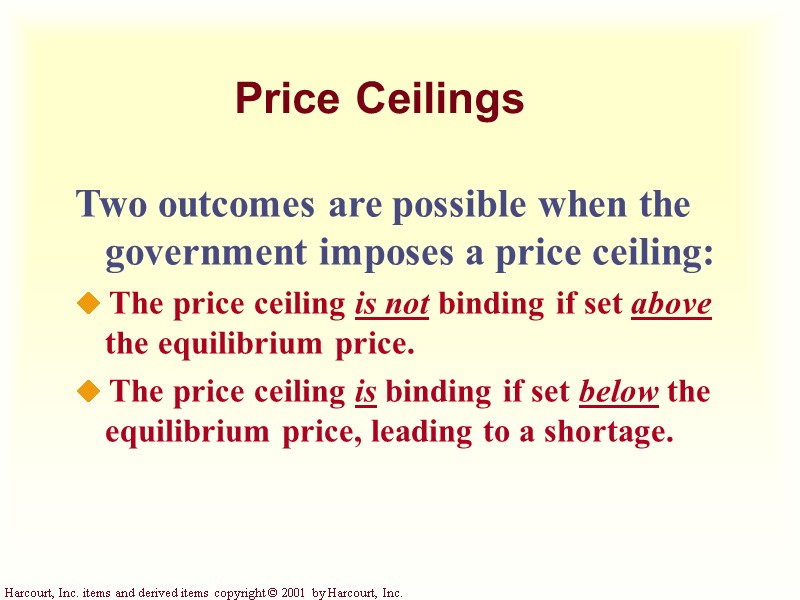 Price Ceilings

Two outcomes are possible when the government imposes a price ceiling:

◆ The price ceiling is not binding if set above the equilibrium price.

◆ The price ceiling is binding if set below the equilibrium price, leading to a shortage.

Harcourt, Inc. items and derived items copyright © 2001 by Harcourt, Inc.